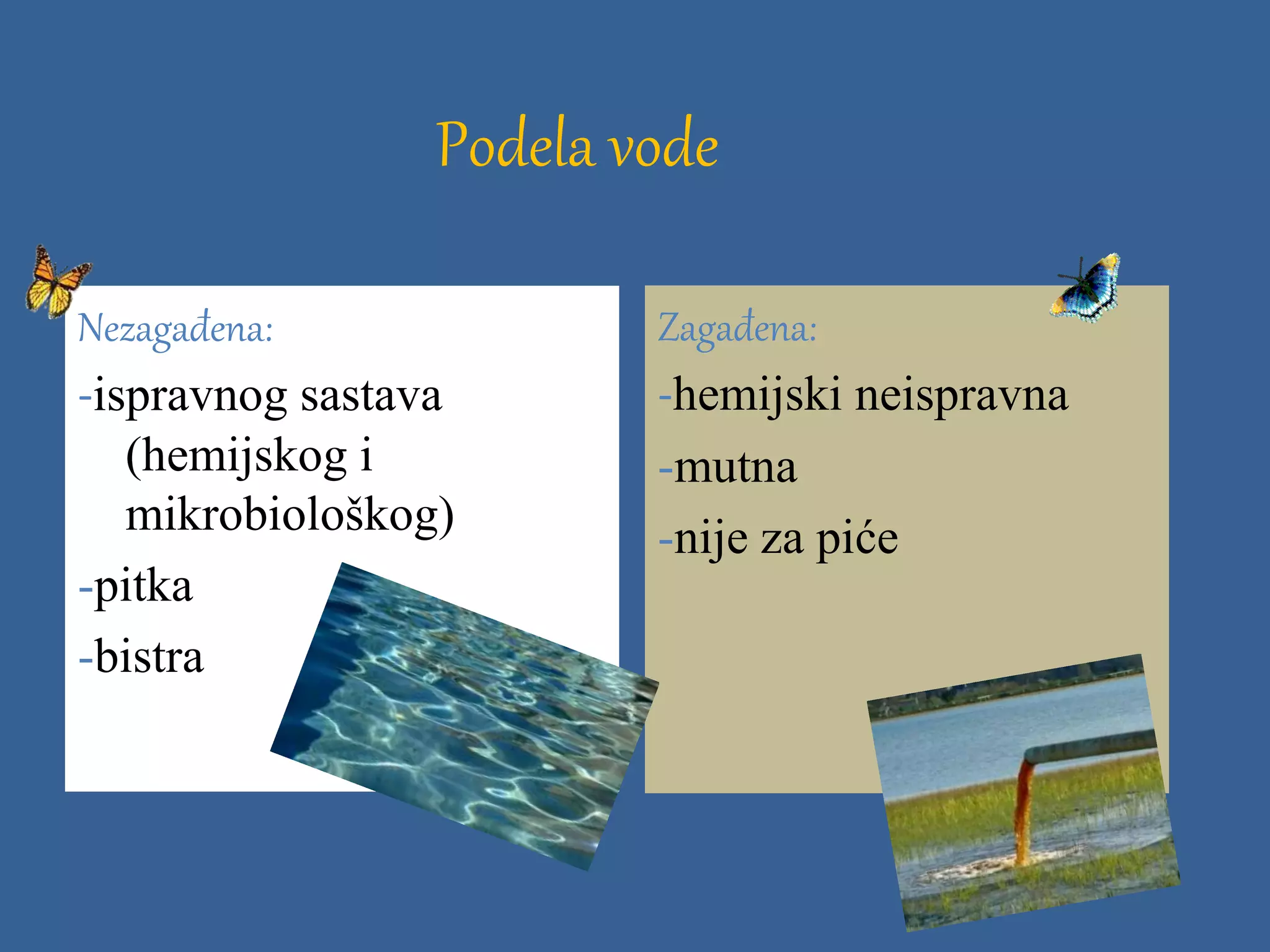 Podela vode

Nezagađena:

-ispravnog sastava (hemijskog i mikrobiološkog)

-pitka

-bistra

Zagađena:

-hemijski neispravna

-mutna

-nije za piće